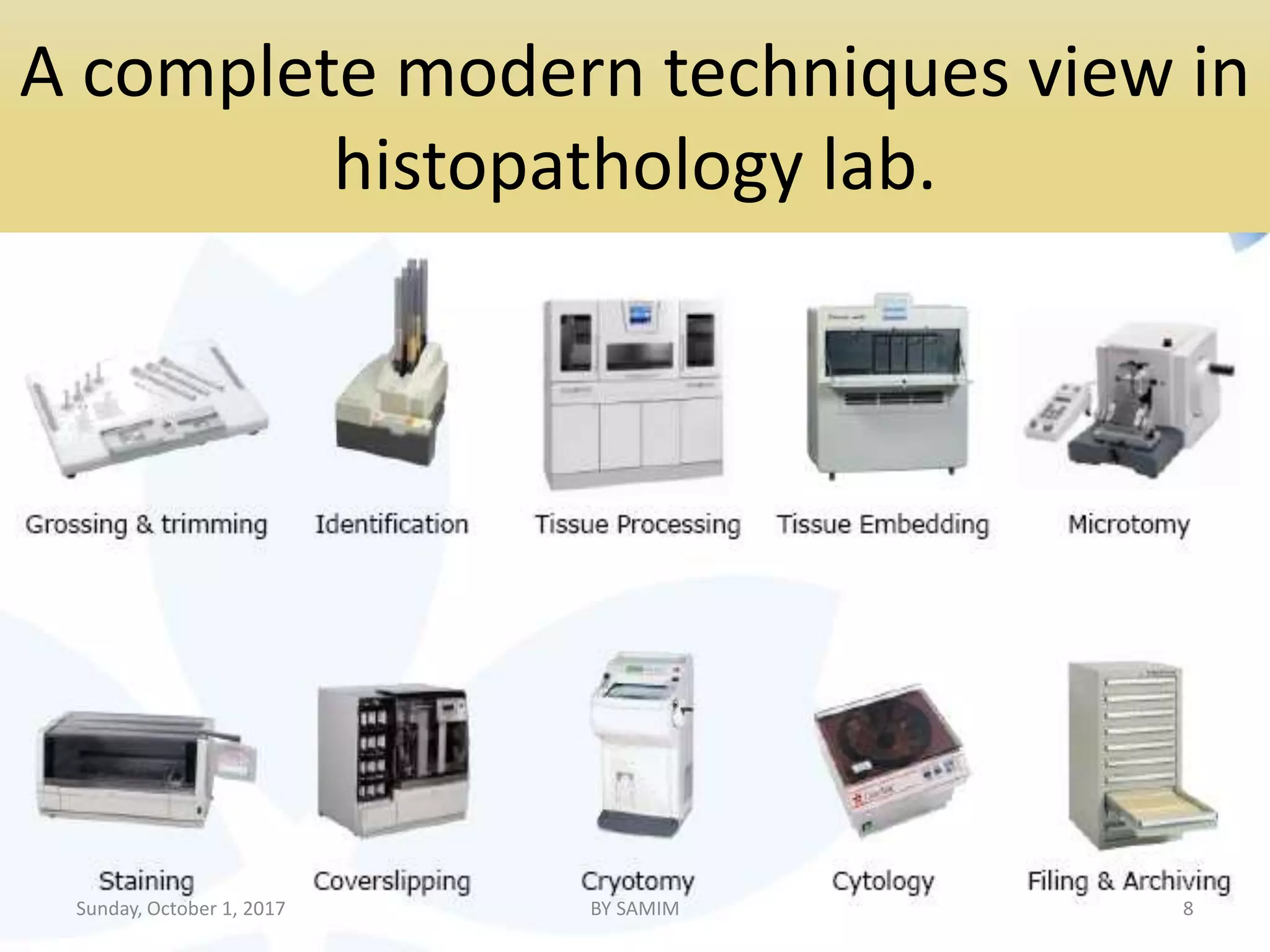 A complete modern techniques view in histopathology lab.

Grossing & trimming

Identification

Tissue Processing

Tissue Embedding

Microtomy

Staining

Coverslipping

Cryotomy

Cytology

Filing & Archiving

Sunday, October 1, 2017

BY SAMIM

8